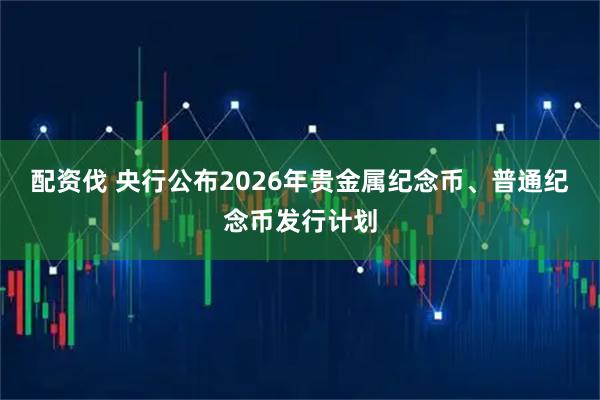 配资伐 央行公布2026年贵金属纪念币、普通纪念币发行计划